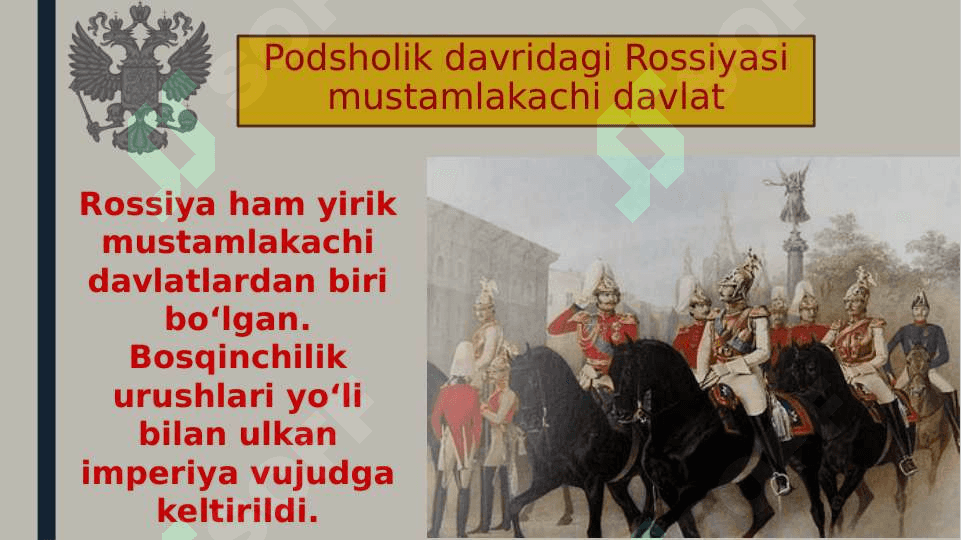 Podsholik davridagi Rossiyasi mustamlakachi davlat

Rossiya ham yirik mustamlakachi davlatlardan biri bo‘lgan. Bosqinchilik urushlari yo‘li bilan ulkan imperiya vujudga keltirildi.